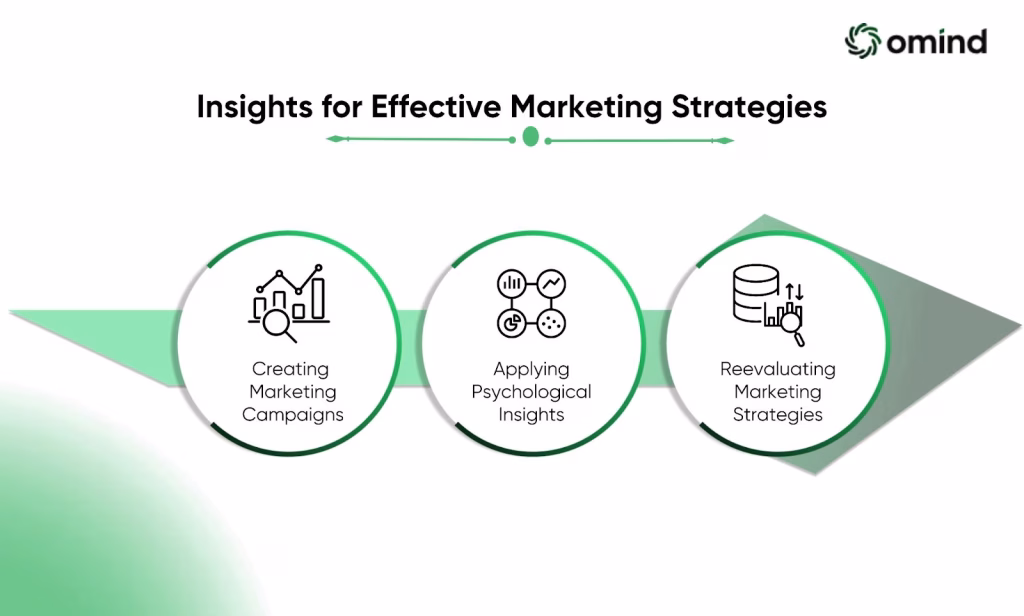 omind

Insights for Effective Marketing Strategies

Creating Marketing Campaigns

Applying Psychological Insights

Reevaluating Marketing Strategies